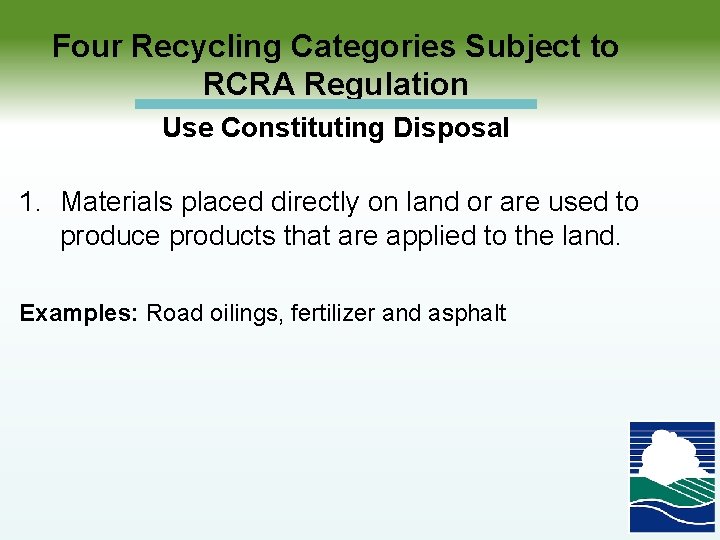 Four Recycling Categories Subject to RCRA Regulation

Use Constituting Disposal

1. Materials placed directly on land or are used to produce products that are applied to the land.

Examples: Road oilings, fertilizer and asphalt